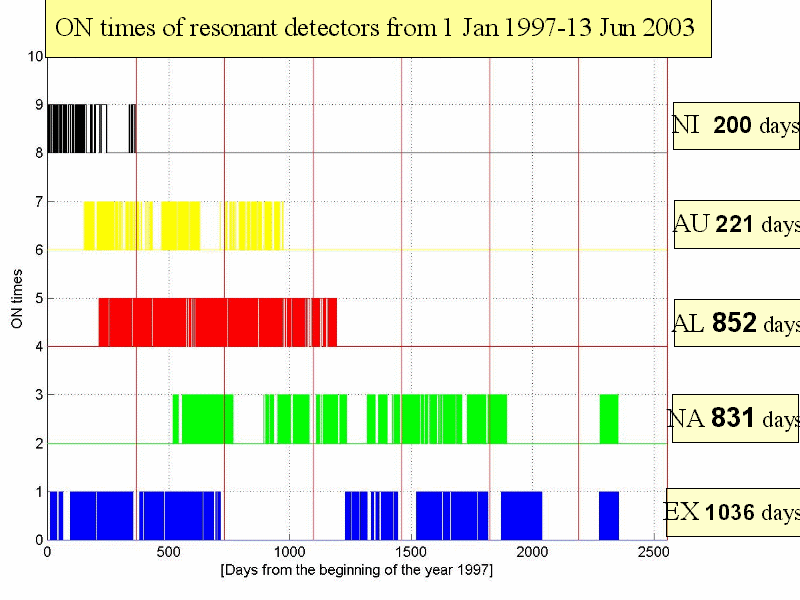 ON times of resonant detectors from 1 Jan 1997-13 Jun 2003

10
9
8
7
6
5
4
3
2
1
0

ON times

NI 200 days
AU 221 days
AL 852 days
NA 831 days
EX 1036 days

0
500
1000
1500
2000
2500

[Days from the beginning of the year 1997]